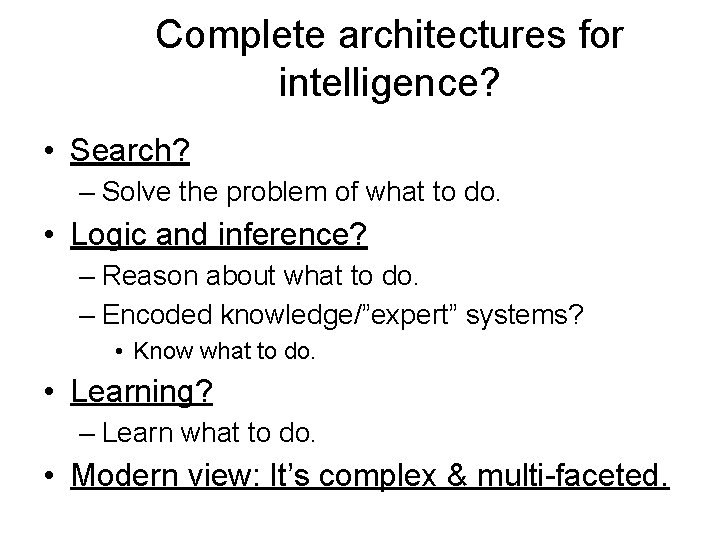 Complete architectures for intelligence?

• Search?
– Solve the problem of what to do.
• Logic and inference?
– Reason about what to do.
– Encoded knowledge/”expert” systems?
• Know what to do.
• Learning?
– Learn what to do.
• Modern view: It’s complex & multi-faceted.